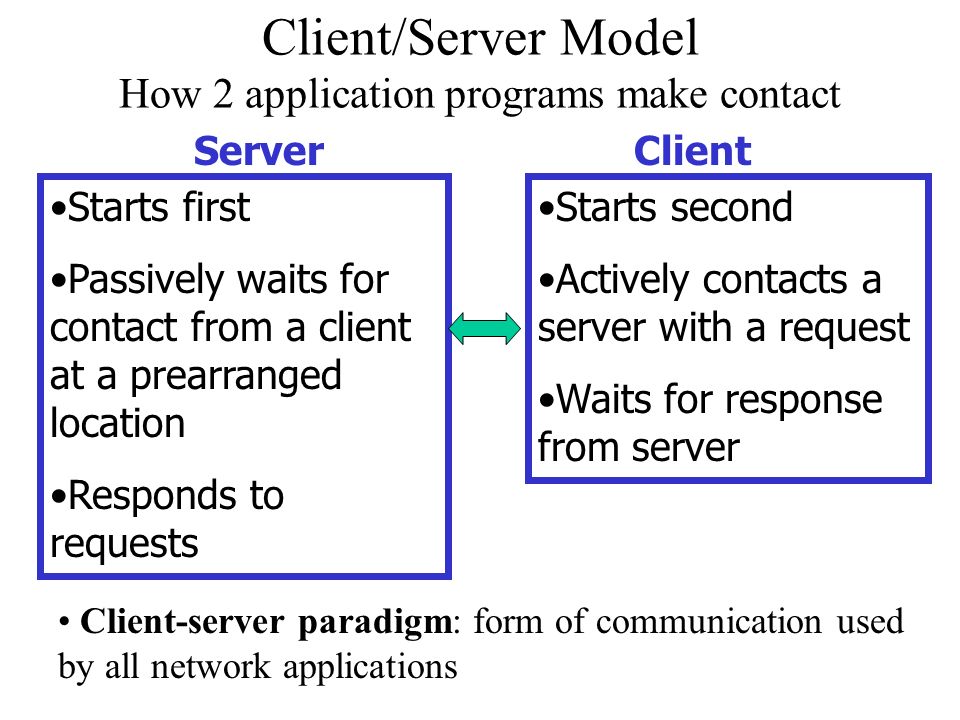 Client/Server Model
How 2 application programs make contact

Server

•Starts first

•Passively waits for contact from a client at a prearranged location

•Responds to requests

Client

•Starts second

•Actively contacts a server with a request

•Waits for response from server

• Client-server paradigm: form of communication used by all network applications